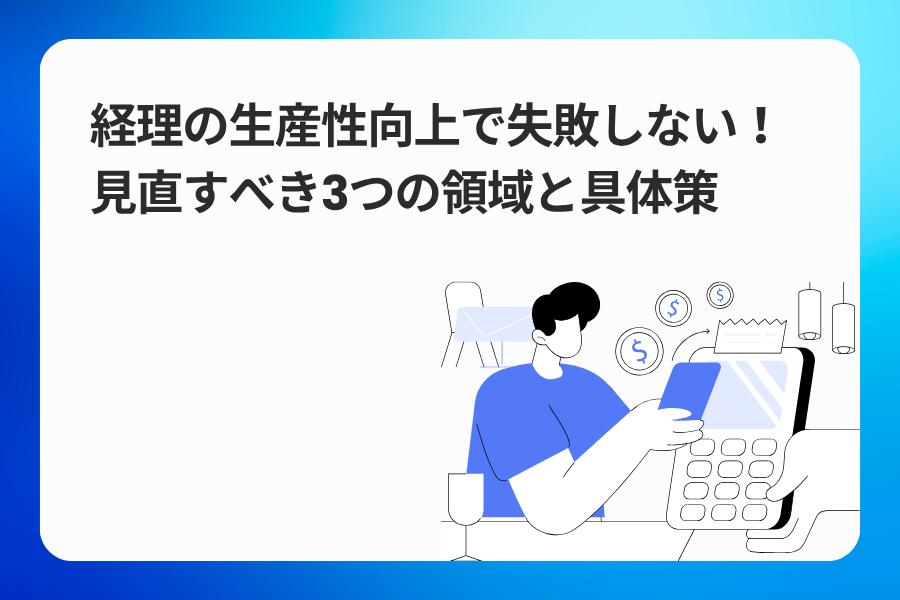 経理の生産性向上で失敗しない！
見直すべき3つの領域と具体策

$

$

$